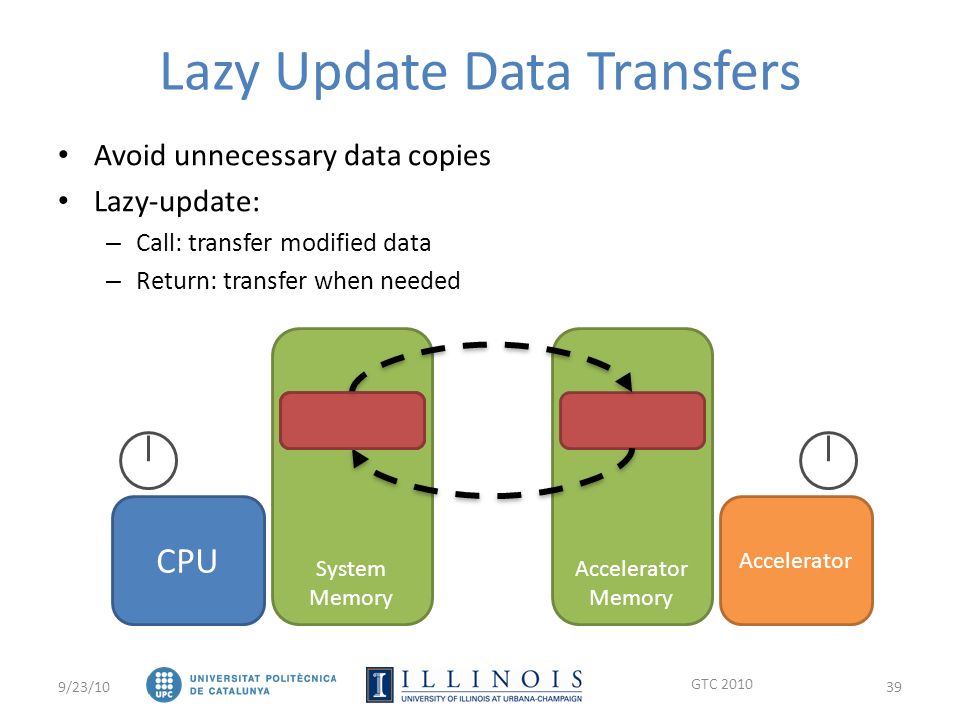 Lazy Update Data Transfers

• Avoid unnecessary data copies
• Lazy-update:
– Call: transfer modified data
– Return: transfer when needed

CPU

System Memory

Accelerator Memory

Accelerator

9/23/10

UPC UNIVERSITAT POLITÈCNICA DE CATALUNYA

I ILLINOIS UNIVERSITY OF ILLINOIS AT URBANA-CHAMPAIGN

GTC 2010

39